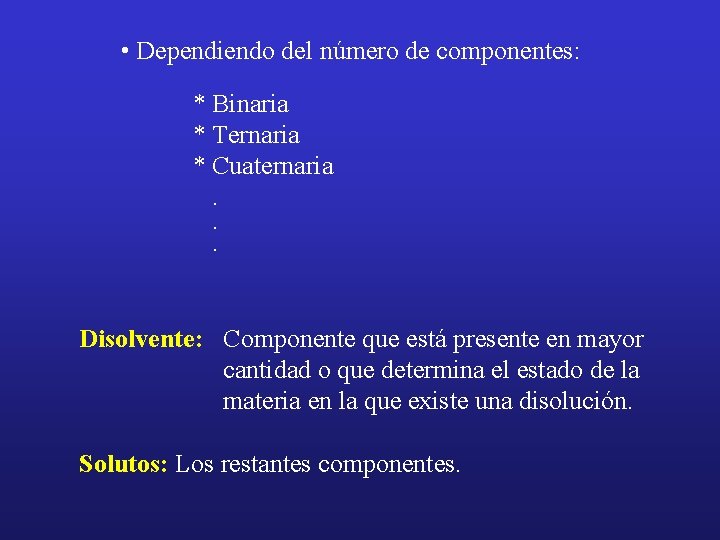 • Dependiendo del número de componentes:

* Binaria
* Ternaria
* Cuaternaria
.
.
.

Disolvente: Componente que está presente en mayor cantidad o que determina el estado de la materia en la que existe una disolución.

Solutos: Los restantes componentes.